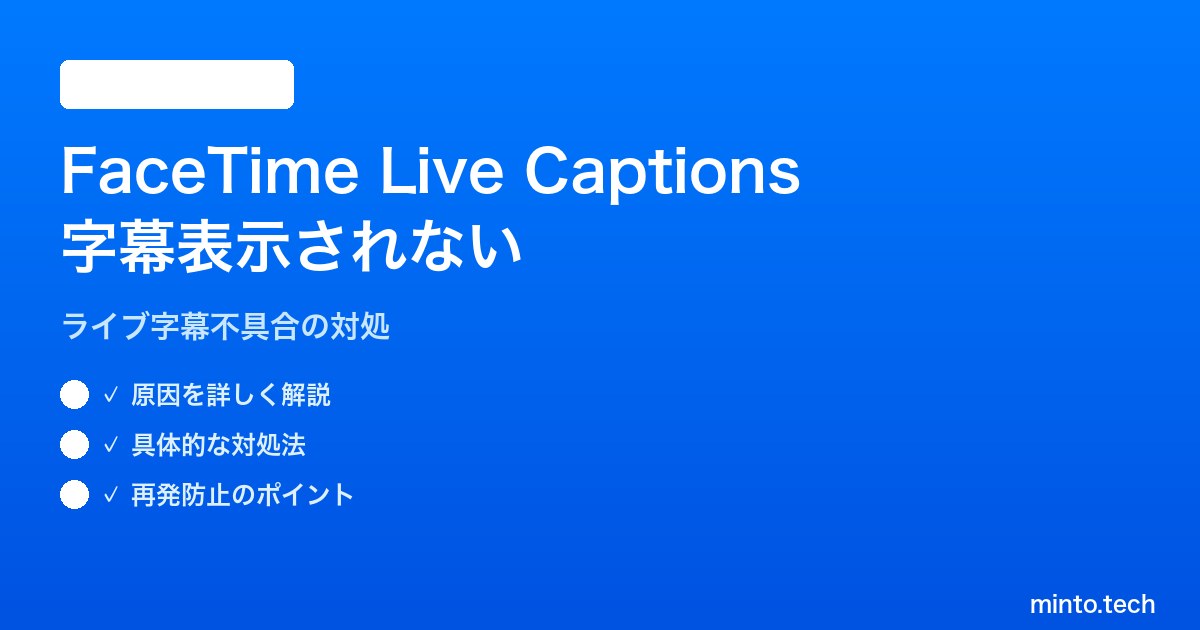 FaceTime Live Captions
字幕表示されない

ライブ字幕不具合の対処

✓ 原因を詳しく解説

✓ 具体的な対処法

✓ 再発防止のポイント

minto.tech